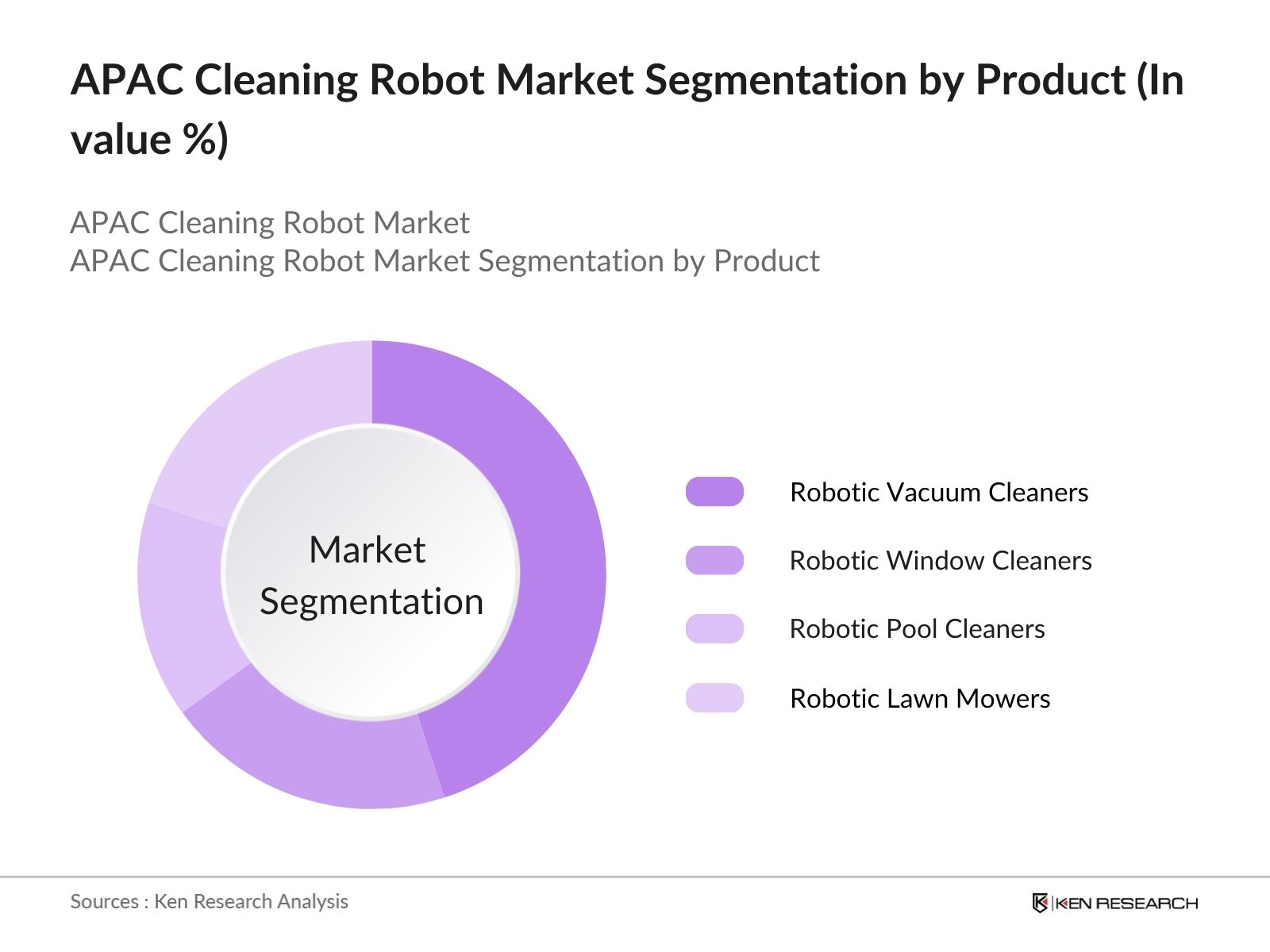 APAC Cleaning Robot Market Segmentation by Product (In value %)

APAC Cleaning Robot Market
APAC Cleaning Robot Market Segmentation by Product

Market Segmentation

Robotic Vacuum Cleaners
Robotic Window Cleaners
Robotic Pool Cleaners
Robotic Lawn Mowers

Sources : Ken Research Analysis

KEN RESEARCH